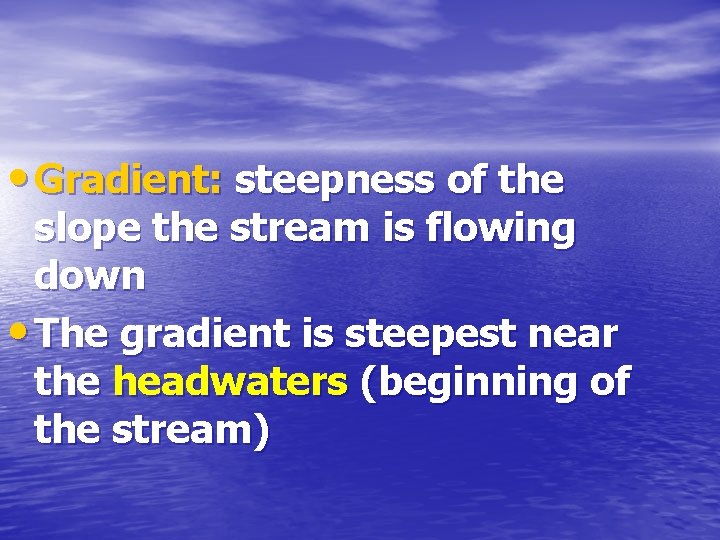 • Gradient: steepness of the slope the stream is flowing down

• The gradient is steepest near the headwaters (beginning of the stream)